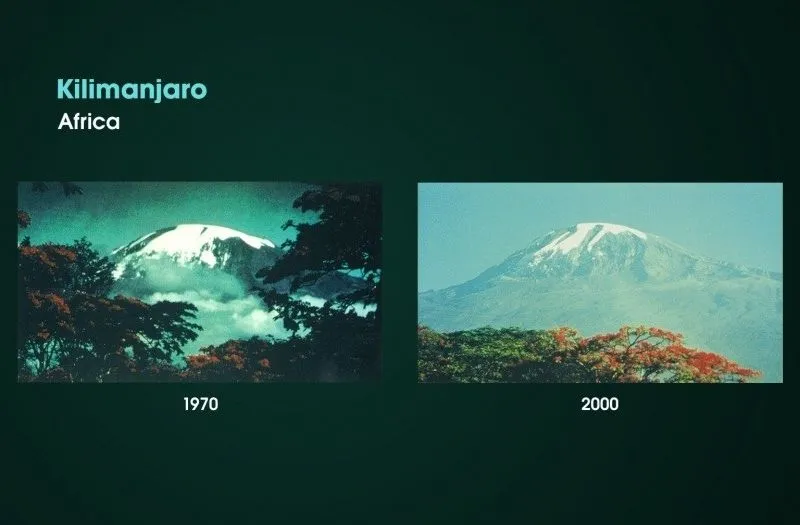 Kilimanjaro
Africa

1970

2000